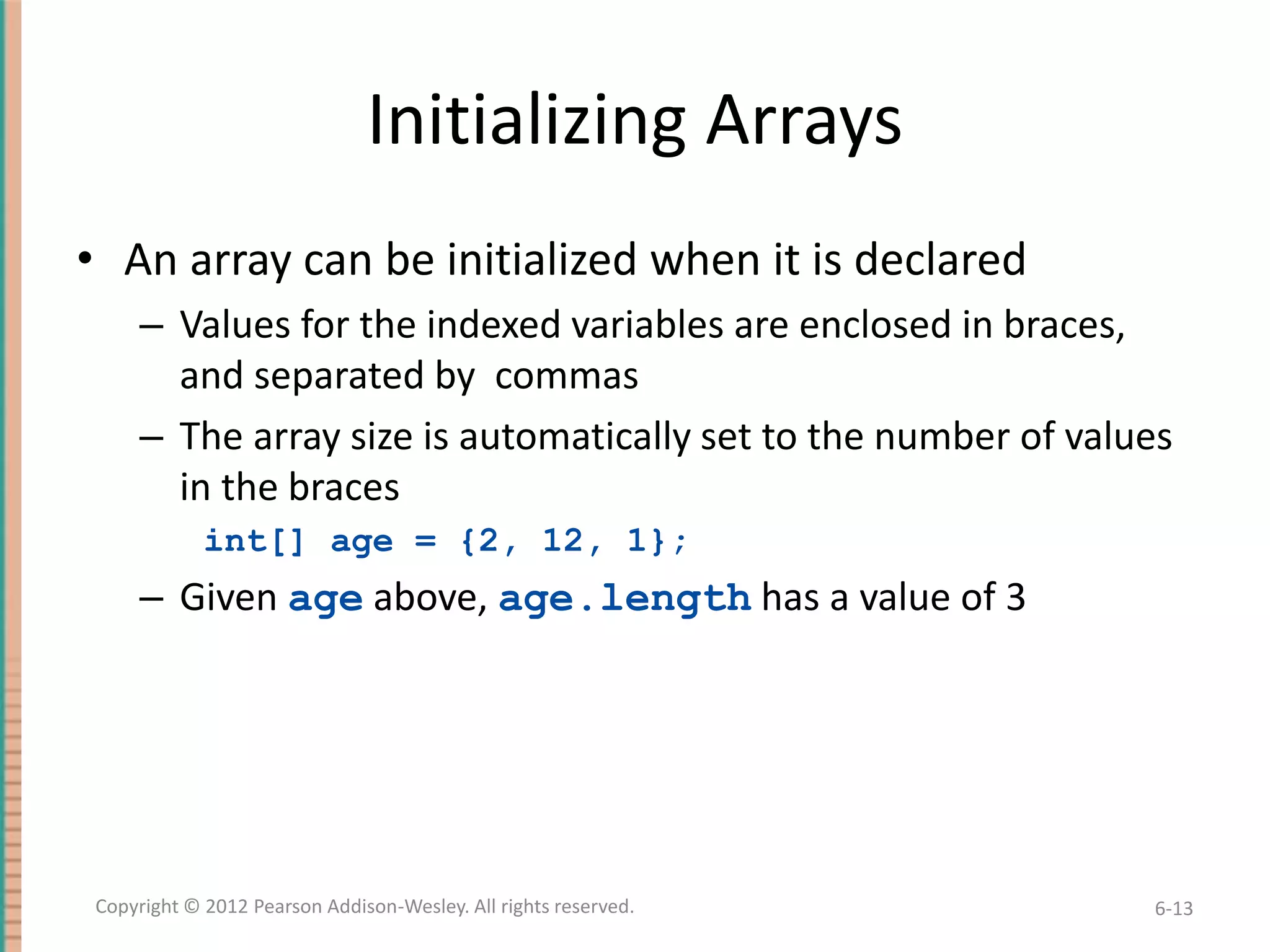 Initializing Arrays

• An array can be initialized when it is declared

– Values for the indexed variables are enclosed in braces, and separated by  commas

– The array size is automatically set to the number of values in the braces

int[] age = {2, 12, 1};

– Given age above, age.length has a value of 3

Copyright © 2012 Pearson Addison-Wesley. All rights reserved.

6-13